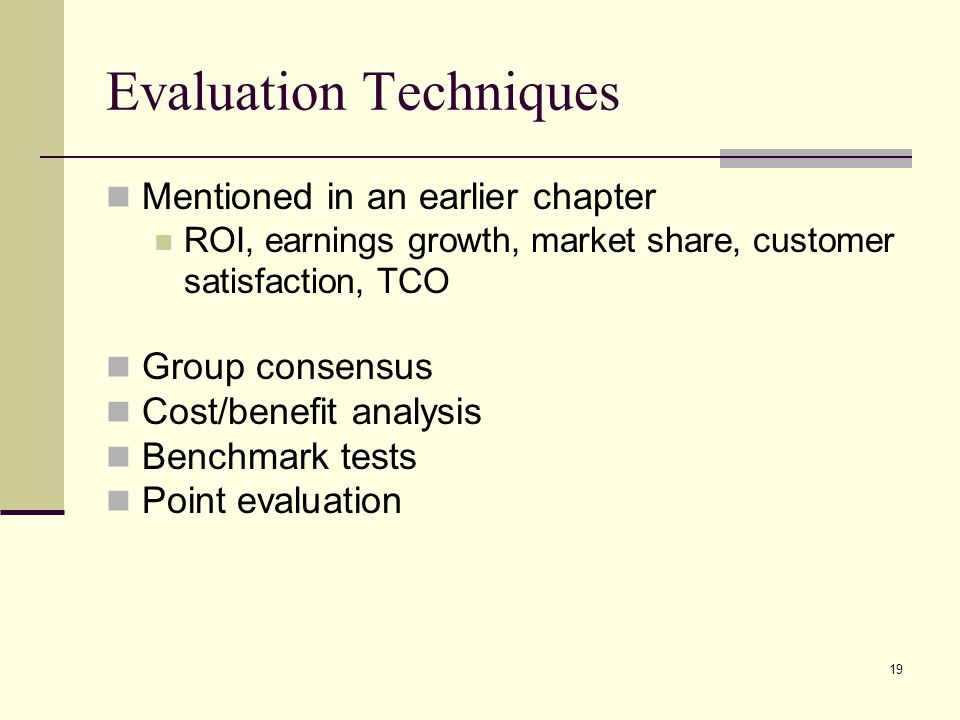 Evaluation Techniques

Mentioned in an earlier chapter
ROI, earnings growth, market share, customer satisfaction, TCO

Group consensus
Cost/benefit analysis
Benchmark tests
Point evaluation

19